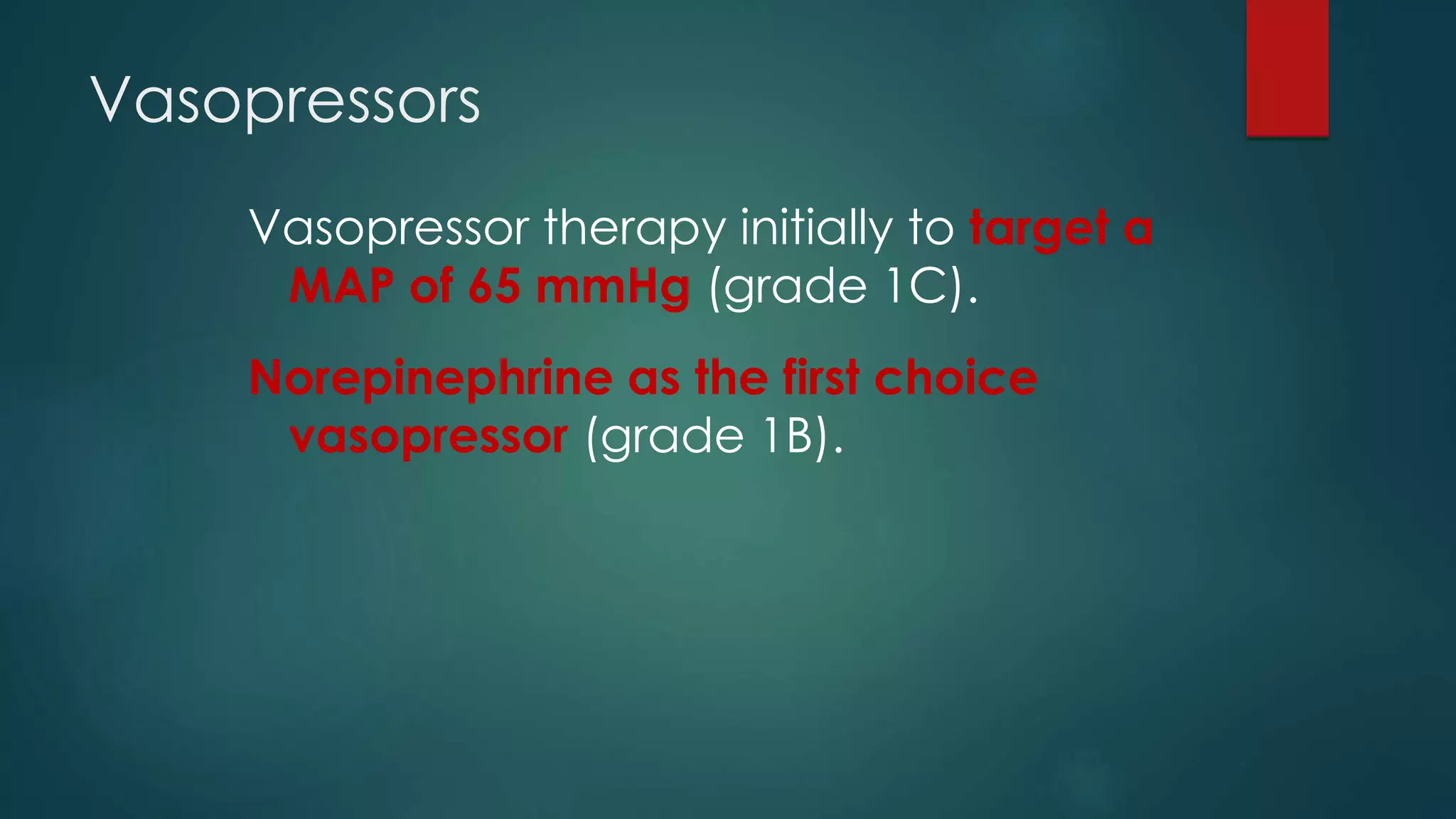 Vasopressors

Vasopressor therapy initially to target a MAP of 65 mmHg (grade 1C).

Norepinephrine as the first choice vasopressor (grade 1B).